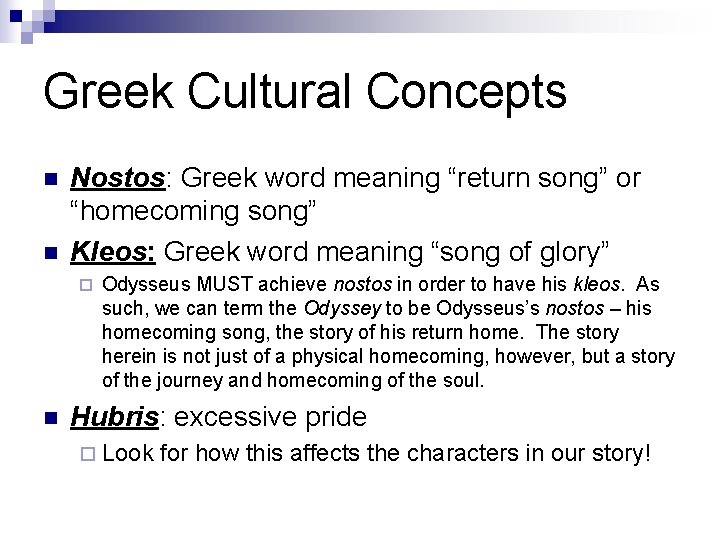 Greek Cultural Concepts

Nostos: Greek word meaning “return song” or “homecoming song”

Kleos: Greek word meaning “song of glory”

Odysseus MUST achieve nostos in order to have his kleos. As such, we can term the Odyssey to be Odysseus’s nostos – his homecoming song, the story of his return home. The story herein is not just of a physical homecoming, however, but a story of the journey and homecoming of the soul.

Hubris: excessive pride

Look for how this affects the characters in our story!